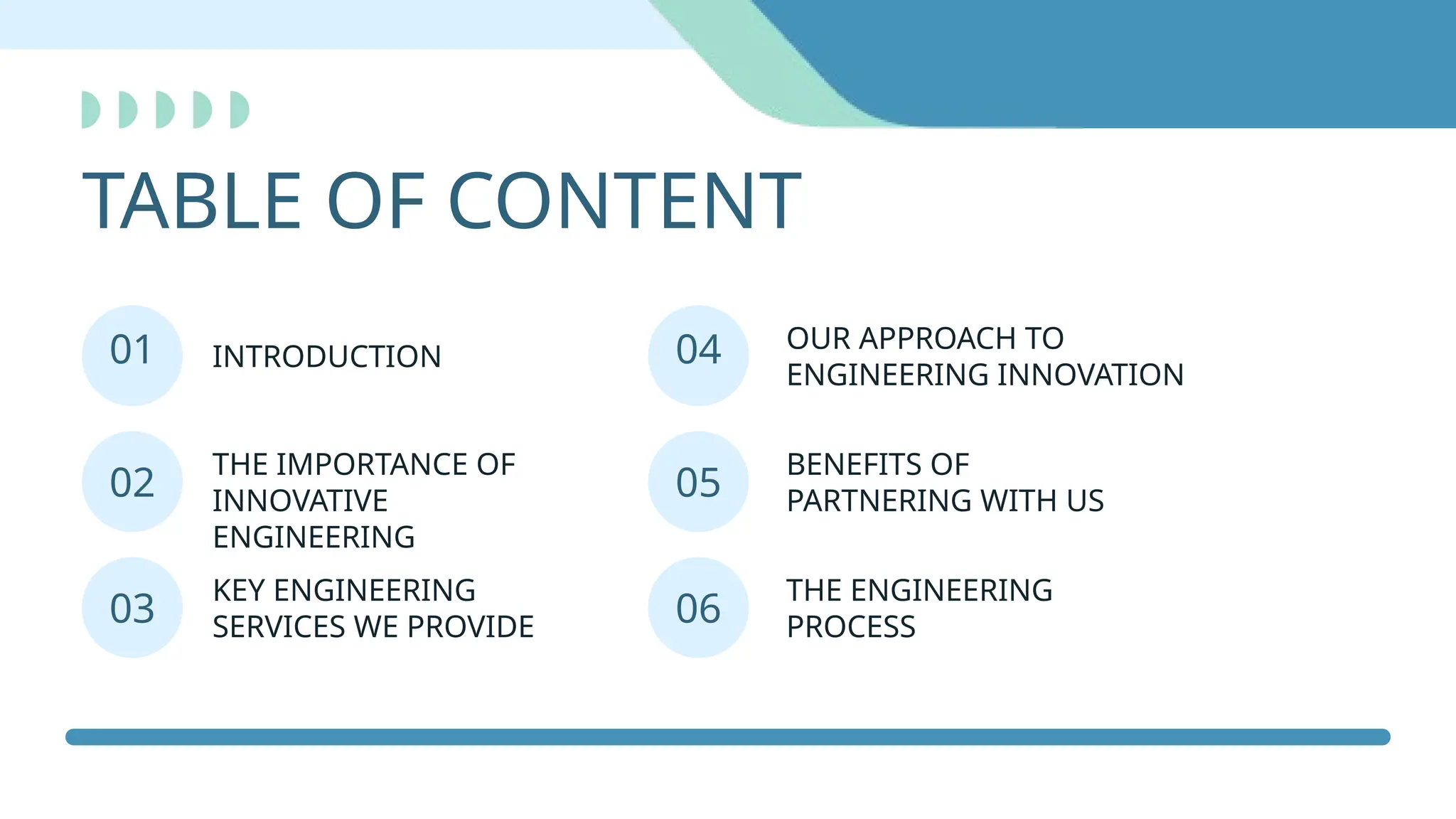 TABLE OF CONTENT

01 INTRODUCTION

02 THE IMPORTANCE OF INNOVATIVE ENGINEERING

03 KEY ENGINEERING SERVICES WE PROVIDE

04 OUR APPROACH TO ENGINEERING INNOVATION

05 BENEFITS OF PARTNERING WITH US

06 THE ENGINEERING PROCESS